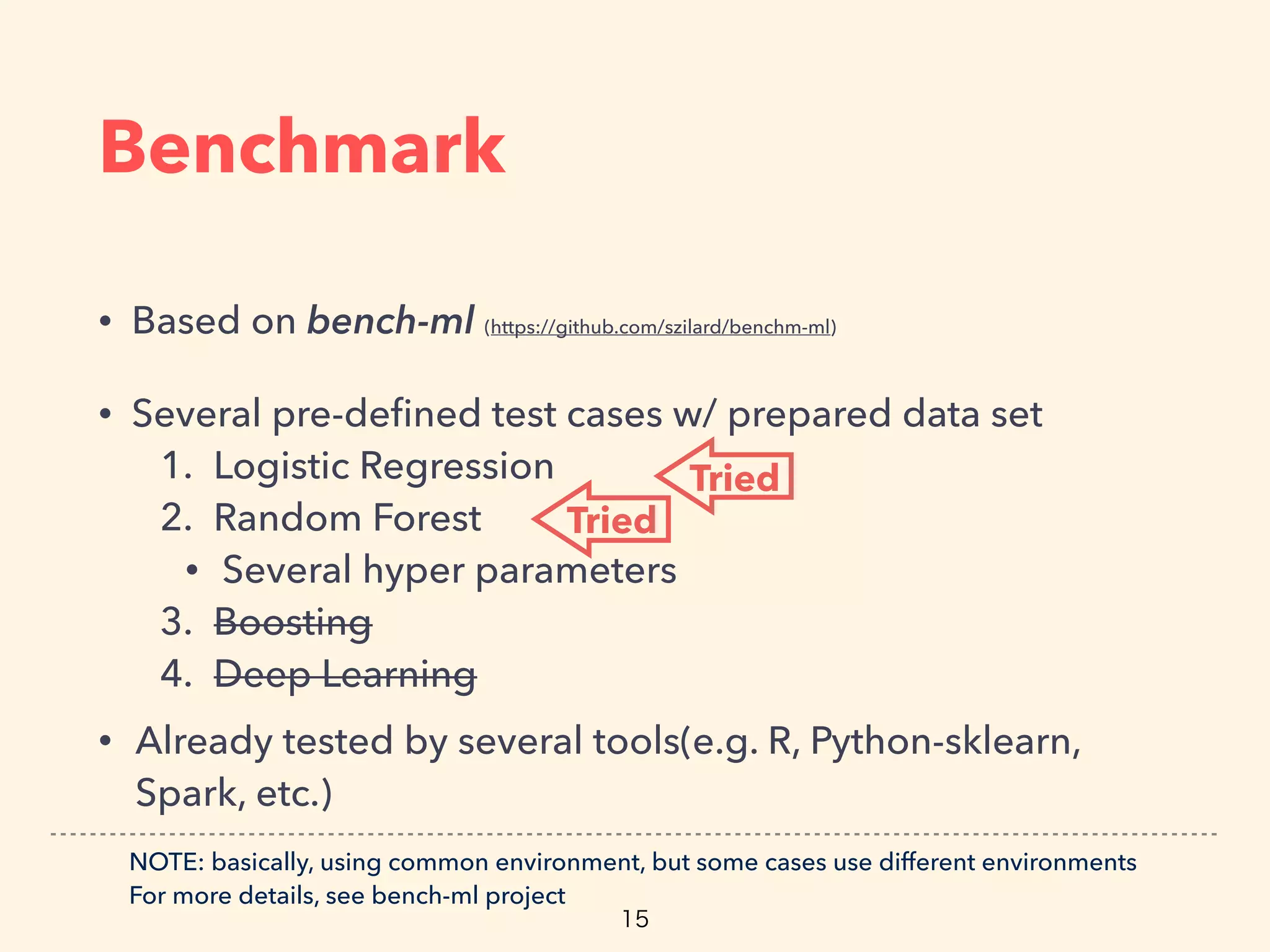 Benchmark

• Based on bench-ml (https://github.com/szilard/benchm-ml)

• Several pre-defined test cases w/ prepared data set
1. Logistic Regression Tried
2. Random Forest Tried
• Several hyper parameters
3. ~~Boosting~~
4. ~~Deep Learning~~

• Already tested by several tools(e.g. R, Python-sklearn, Spark, etc.)

NOTE: basically, using common environment, but some cases use different environments
For more details, see bench-ml project

15